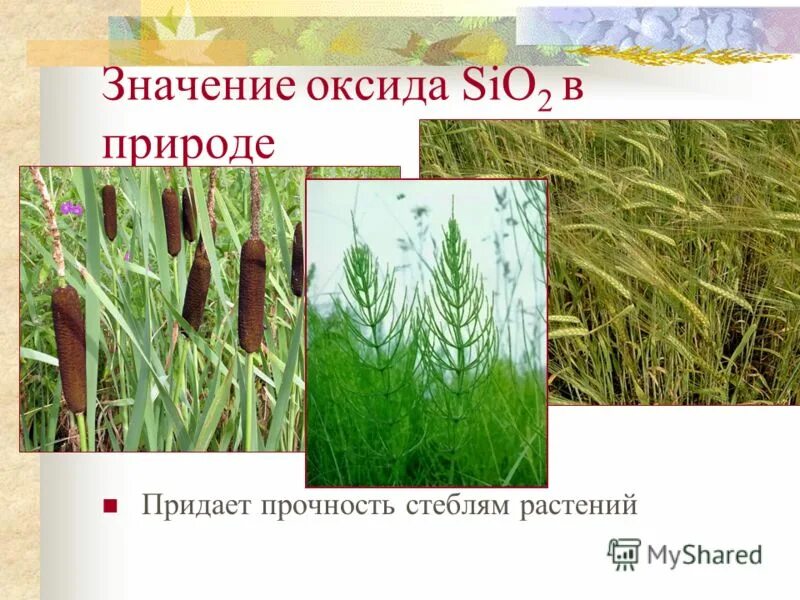 Значение оксида $SiO_2$ в природе

Придает прочность стеблям растений

MyShared